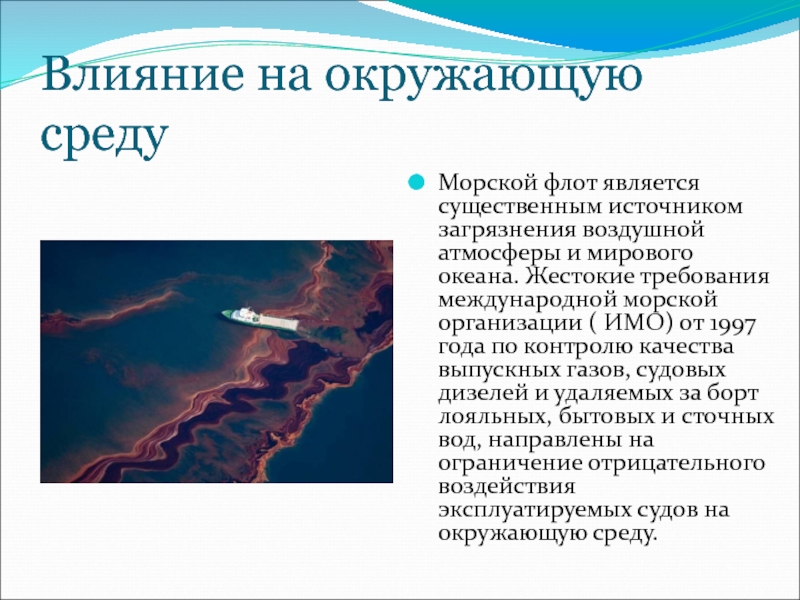 Влияние на окружающую среду

Морской флот является существенным источником загрязнения воздушной атмосферы и мирового океана. Жестокие требования международной морской организации ( ИМО) от 1997 года по контролю качества выпускных газов, судовых дизелей и удаляемых за борт лояльных, бытовых и сточных вод, направлены на ограничение отрицательного воздействия эксплуатируемых судов на окружающую среду.